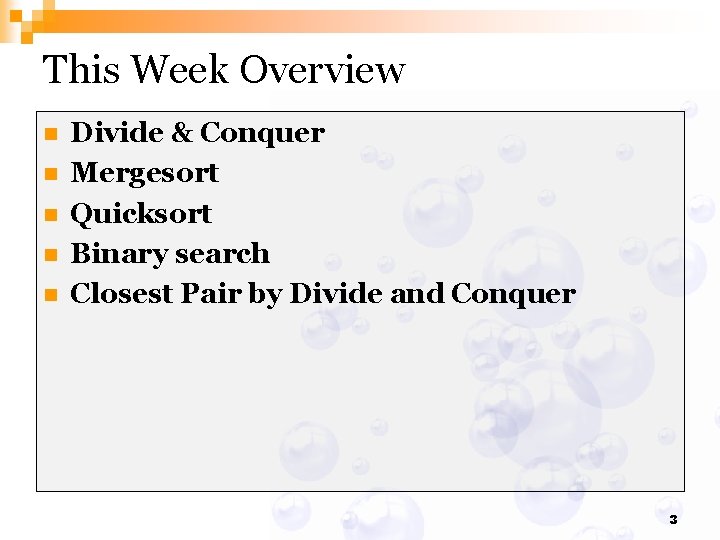 This Week Overview

- Divide & Conquer
- Mergesort
- Quicksort
- Binary search
- Closest Pair by Divide and Conquer

3